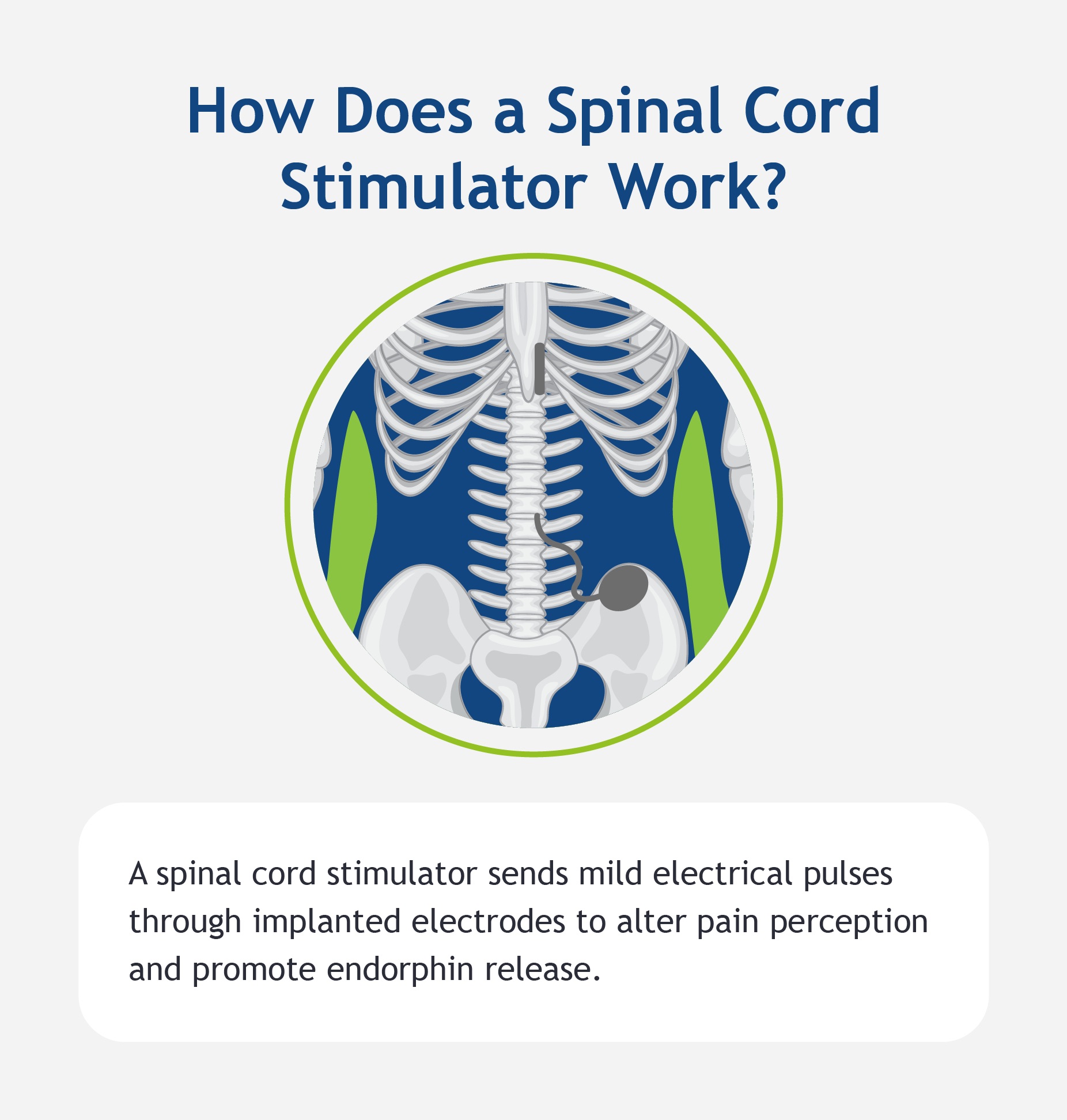 How Does a Spinal Cord Stimulator Work?

A spinal cord stimulator sends mild electrical pulses through implanted electrodes to alter pain perception and promote endorphin release.